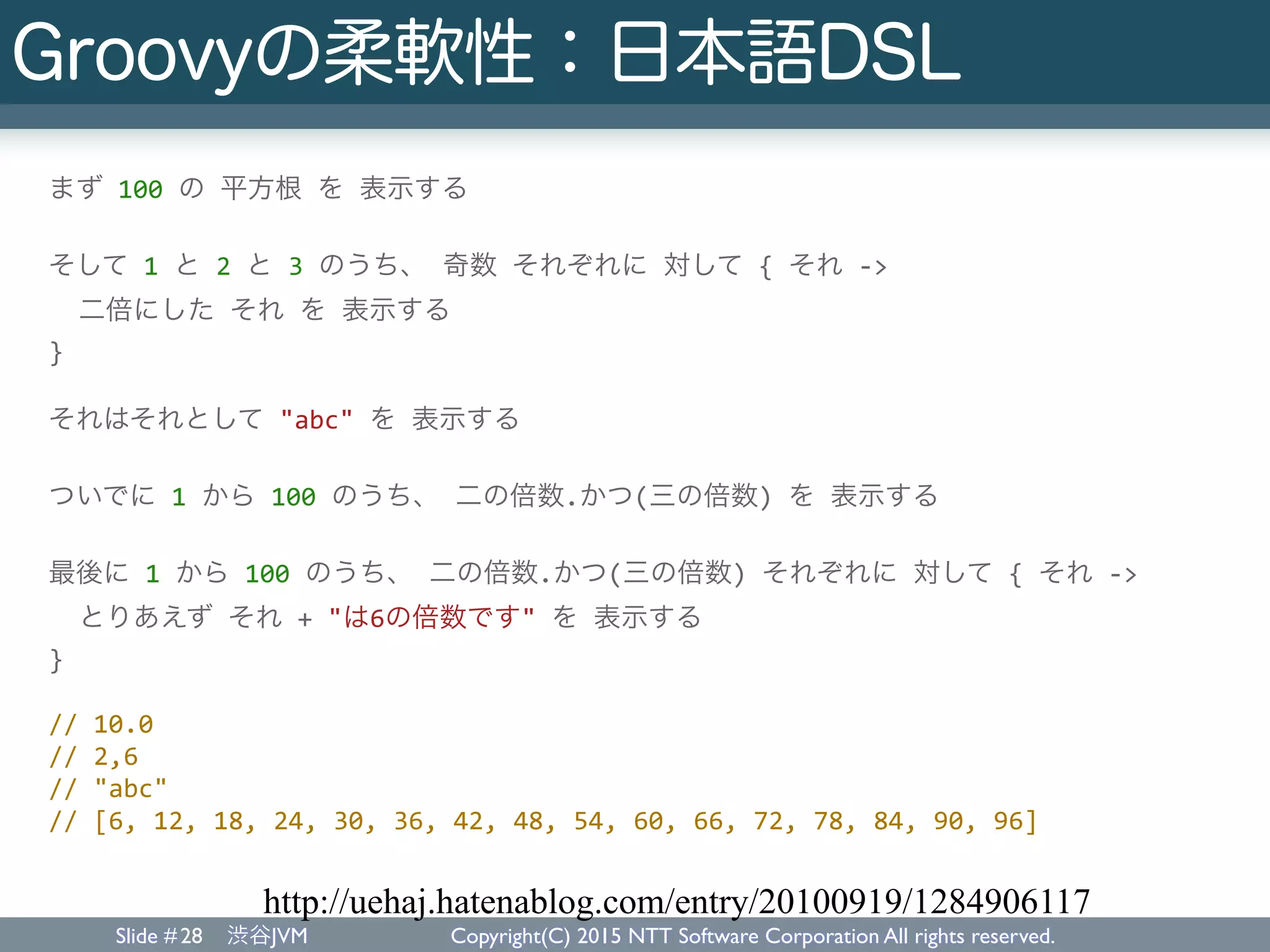 Groovyの柔軟性：日本語DSL

まず 100 の 平方根 を 表示する

そして 1 と 2 と 3 のうち、 奇数 それぞれに 対して { それ ->
  二倍にした それ を 表示する
}

それはそれとして "abc" を 表示する

ついでに 1 から 100 のうち、 二の倍数.かつ(三の倍数) を 表示する

最後に 1 から 100 のうち、 二の倍数.かつ(三の倍数) それぞれに 対して { それ ->
  とりあえず それ + "は6の倍数です" を 表示する
}

// 10.0
// 2,6
// "abc"
// [6, 12, 18, 24, 30, 36, 42, 48, 54, 60, 66, 72, 78, 84, 90, 96]

http://uehaj.hatenablog.com/entry/20100919/1284906117

Slide #28 渋谷JVM Copyright(C) 2015 NTT Software Corporation All rights reserved.